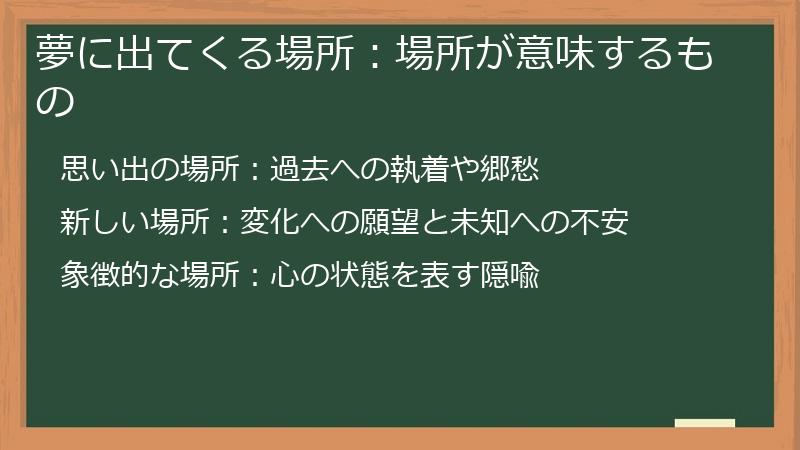 夢に出てくる場所：場所が意味するもの

思い出の場所：過去への執着や郷愁

新しい場所：変化への願望と未知への不安

象徴的な場所：心の状態を表す隠喩